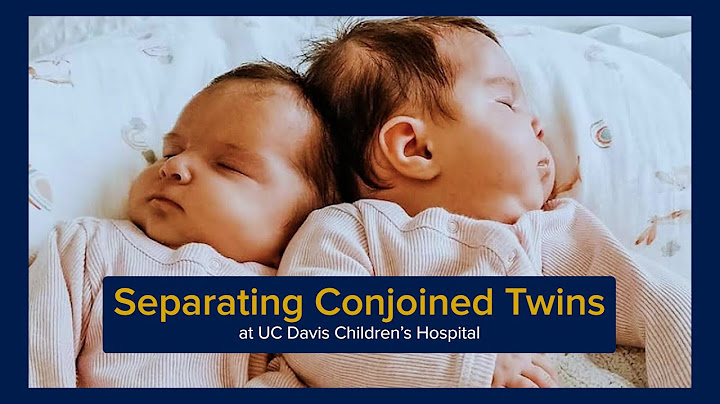 Separating Conjoined Twins
at UC Davis Children's Hospital